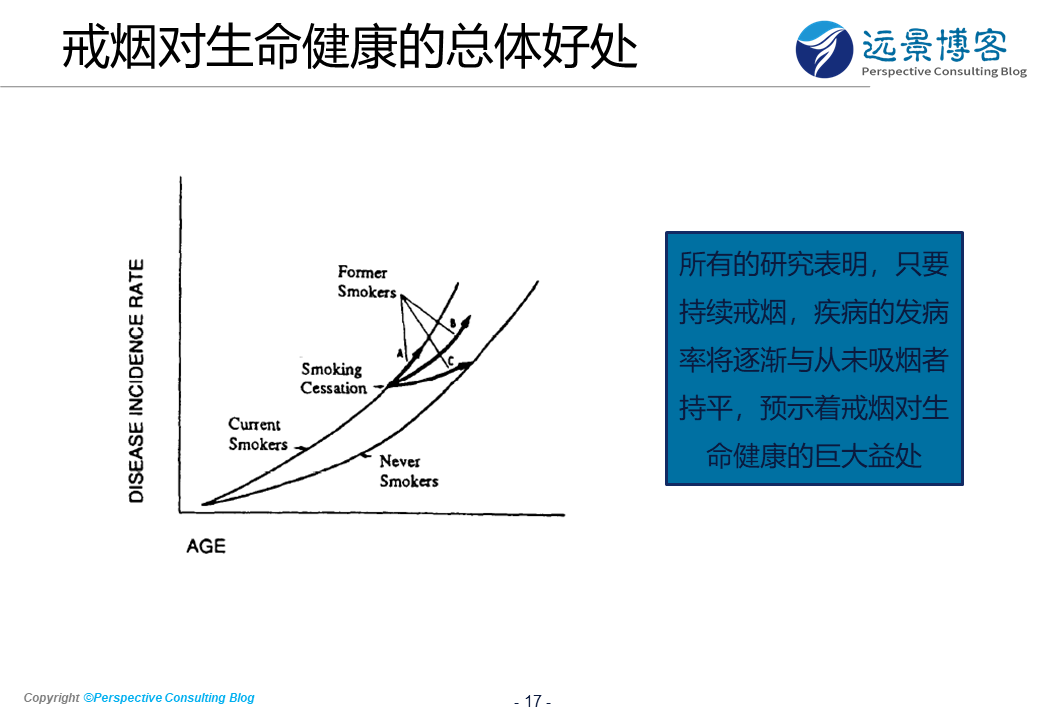 戒烟对生命健康的总体好处

远景博客
Perspective Consulting Blog

DISEASE INCIDENCE RATE

Former Smokers

A

B

C

Smoking Cessation

Current Smokers

Never Smokers

AGE

所有的研究表明，只要持续戒烟，疾病的发病率将逐渐与从未吸烟者持平，预示着戒烟对生命健康的巨大益处

Copyright ©Perspective Consulting Blog

- 17 -